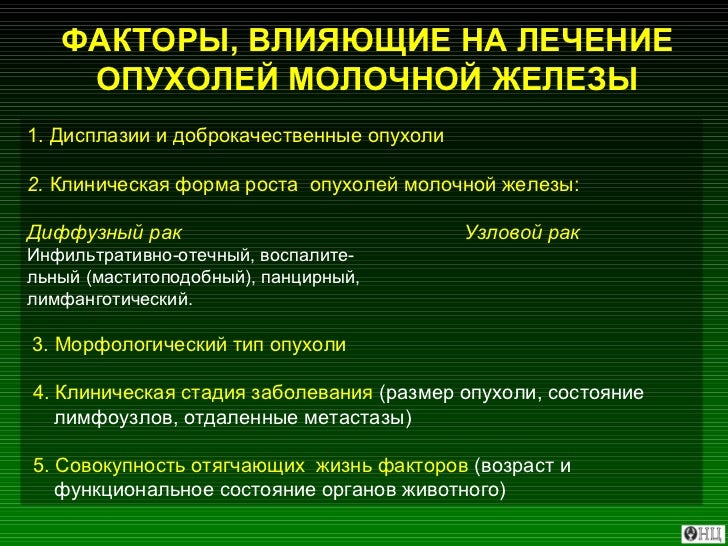 ФАКТОРЫ, ВЛИЯЮЩИЕ НА ЛЕЧЕНИЕ ОПУХОЛЕЙ МОЛОЧНОЙ ЖЕЛЕЗЫ

1. Дисплазии и доброкачественные опухоли

2. Клиническая форма роста опухолей молочной железы:

Диффузный рак

Инфильтративно-отечный, воспалительный (маститоподобный), панцирный, лимфанготический.

Узловой рак

3. Морфологический тип опухоли

4. Клиническая стадия заболевания (размер опухоли, состояние лимфоузлов, отдаленные метастазы)

5. Совокупность отягчающих жизнь факторов (возраст и функциональное состояние органов животного)

ОНЦ